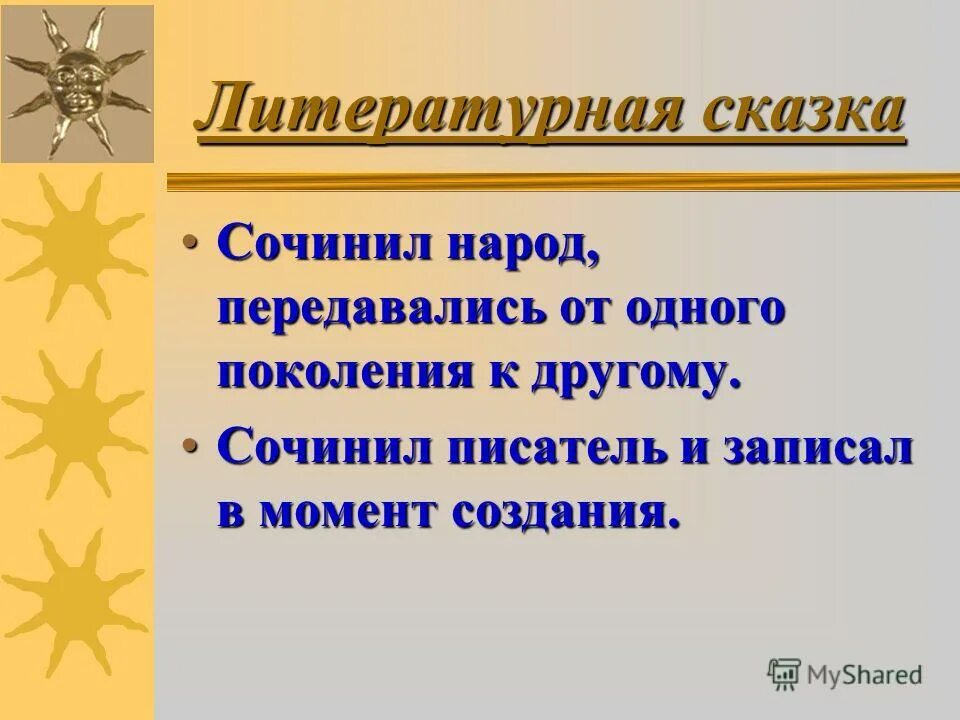 Литературная сказка

• Сочинил народ, передавались от одного поколения к другому.
• Сочинил писатель и записал в момент создания.

MyShared